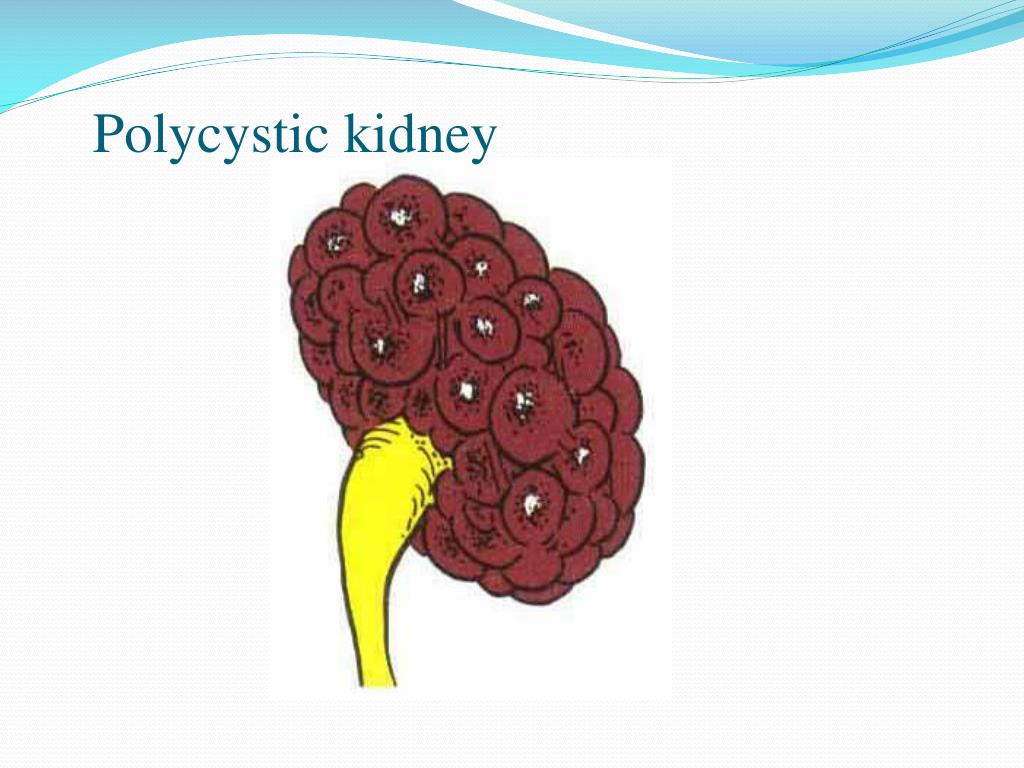 Polycystic kidney